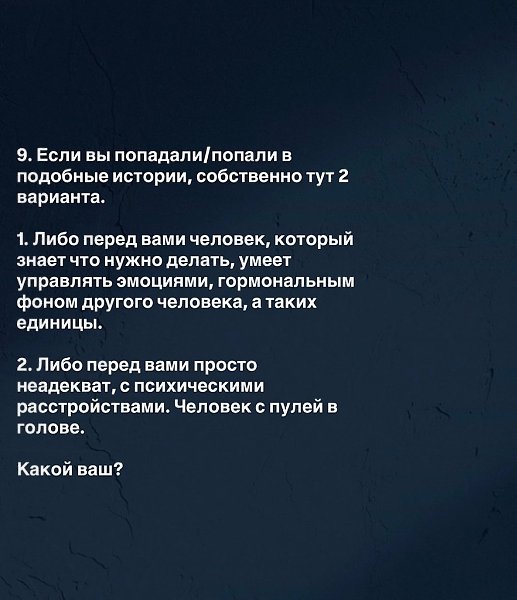 9. Если вы попадали/попали в подобные истории, собственно тут 2 варианта.

1. Либо перед вами человек, который знает что нужно делать, умеет управлять эмоциями, гормональным фоном другого человека, а таких единицы.

2. Либо перед вами просто неадекват, с психическими расстройствами. Человек с пулей в голове.

Какой ваш?